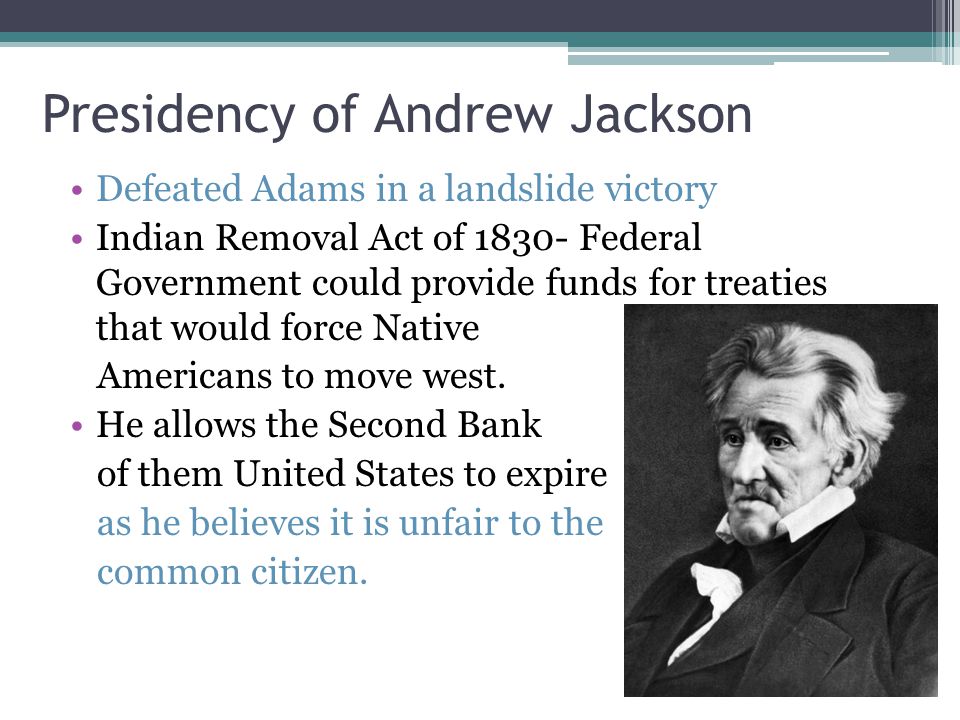 Presidency of Andrew Jackson

• Defeated Adams in a landslide victory
• Indian Removal Act of 1830- Federal Government could provide funds for treaties that would force Native Americans to move west.
• He allows the Second Bank of them United States to expire as he believes it is unfair to the common citizen.